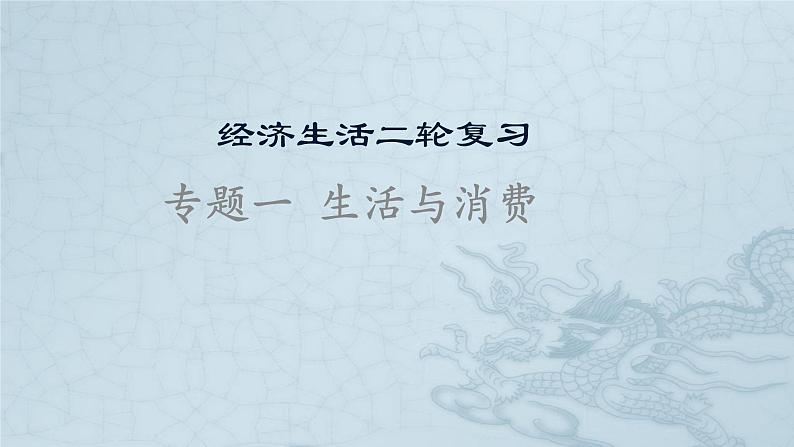 经济生活二轮复习

专题一 生活与消费